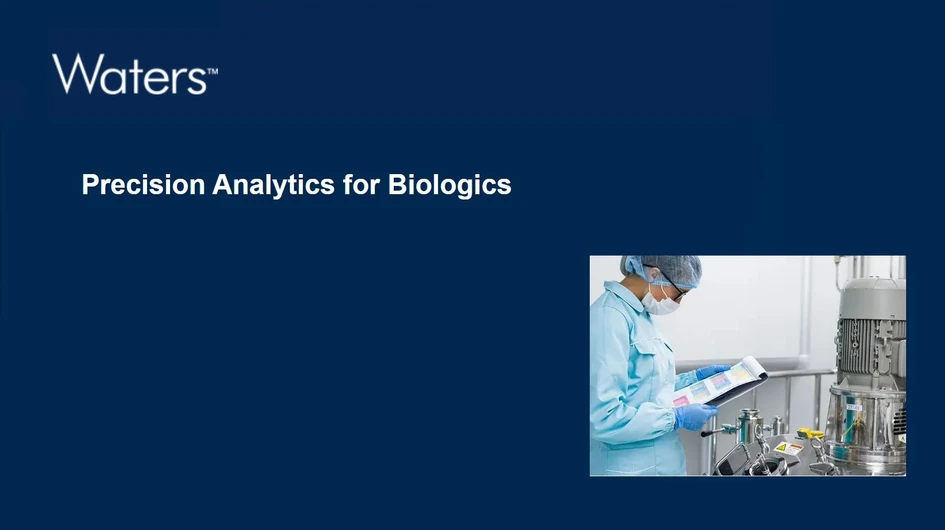 Waters™

Precision Analytics for Biologics